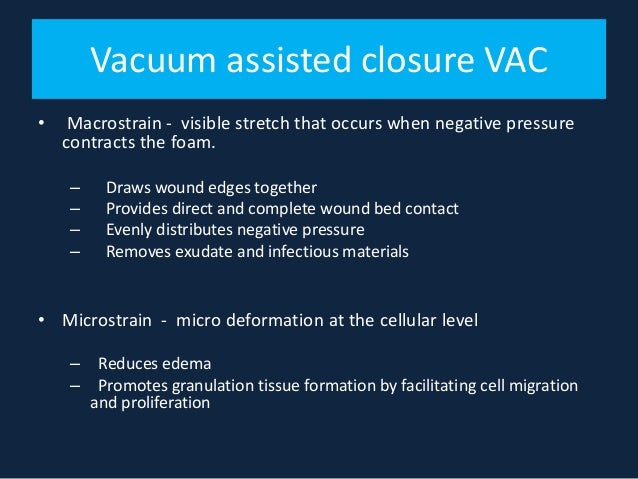 Vacuum assisted closure VAC

• Macrostrain - visible stretch that occurs when negative pressure contracts the foam.

– Draws wound edges together
– Provides direct and complete wound bed contact
– Evenly distributes negative pressure
– Removes exudate and infectious materials

• Microstrain - micro deformation at the cellular level

– Reduces edema
– Promotes granulation tissue formation by facilitating cell migration and proliferation